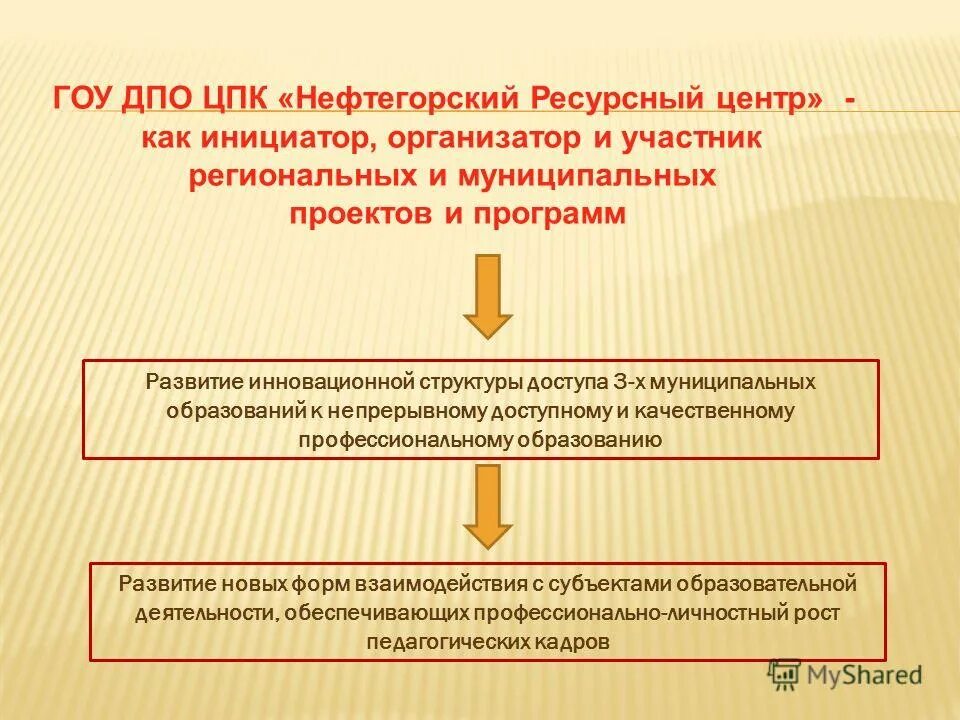 ГОУ ДПО ЦПК «Нефтегорский Ресурсный центр» - как инициатор, организатор и участник региональных и муниципальных проектов и программ

Развитие инновационной структуры доступа 3-х муниципальных образований к непрерывному доступному и качественному профессиональному образованию

Развитие новых форм взаимодействия с субъектами образовательной деятельности, обеспечивающих профессионально-личностный рост педагогических кадров

MyShared